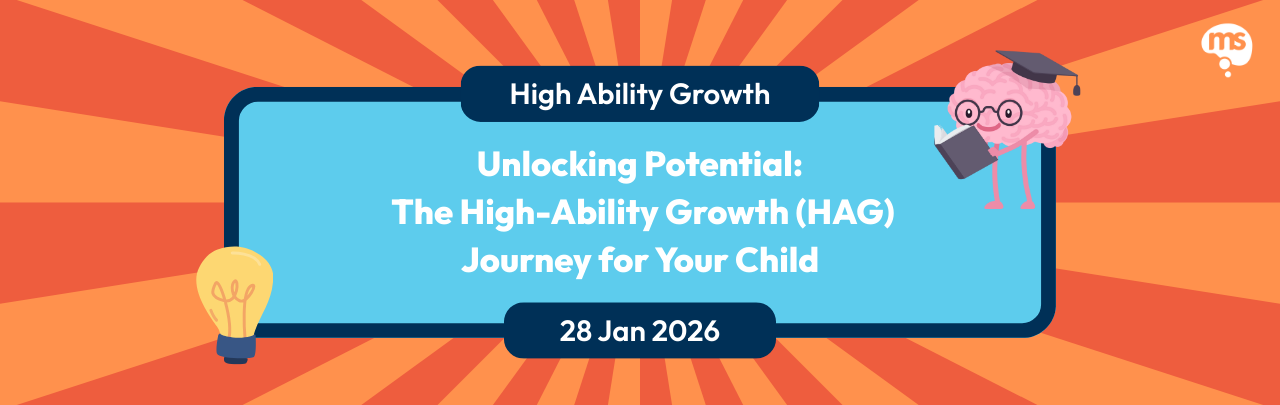 ms

High Ability Growth

Unlocking Potential:
The High-Ability Growth (HAG)
Journey for Your Child

28 Jan 2026